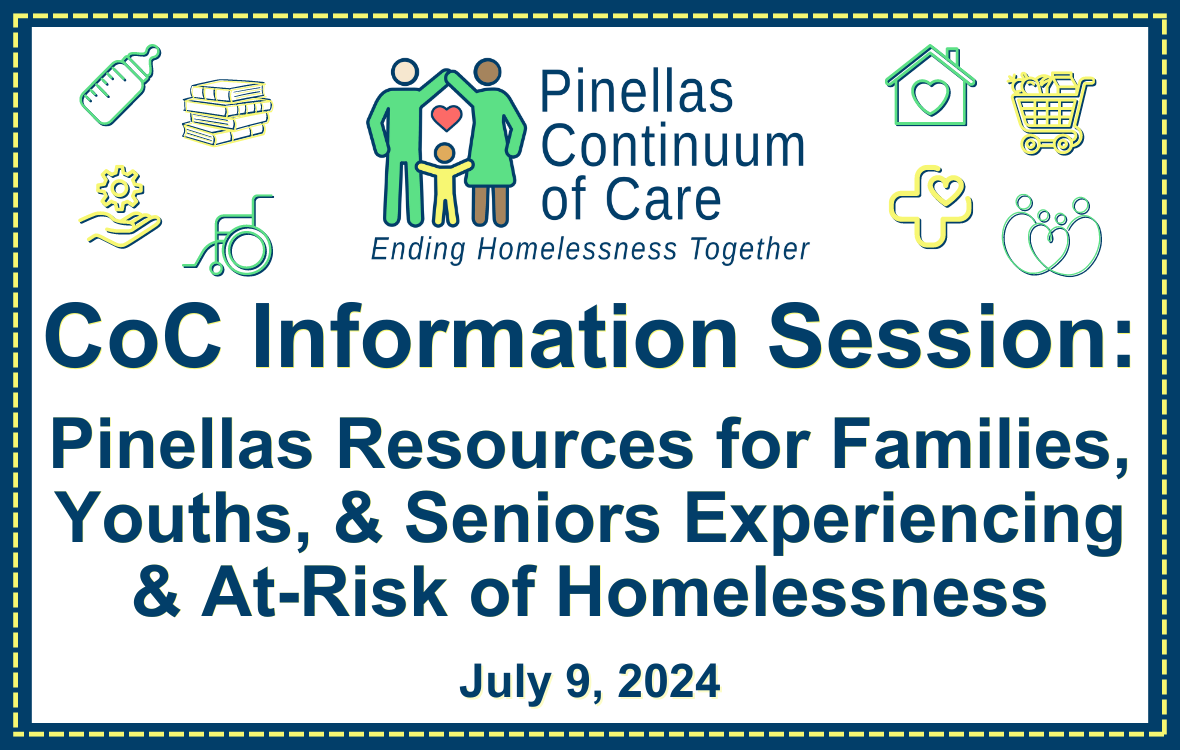 Pinellas Continuum of Care

Ending Homelessness Together

CoC Information Session:

Pinellas Resources for Families, Youths, & Seniors Experiencing & At-Risk of Homelessness

July 9, 2024